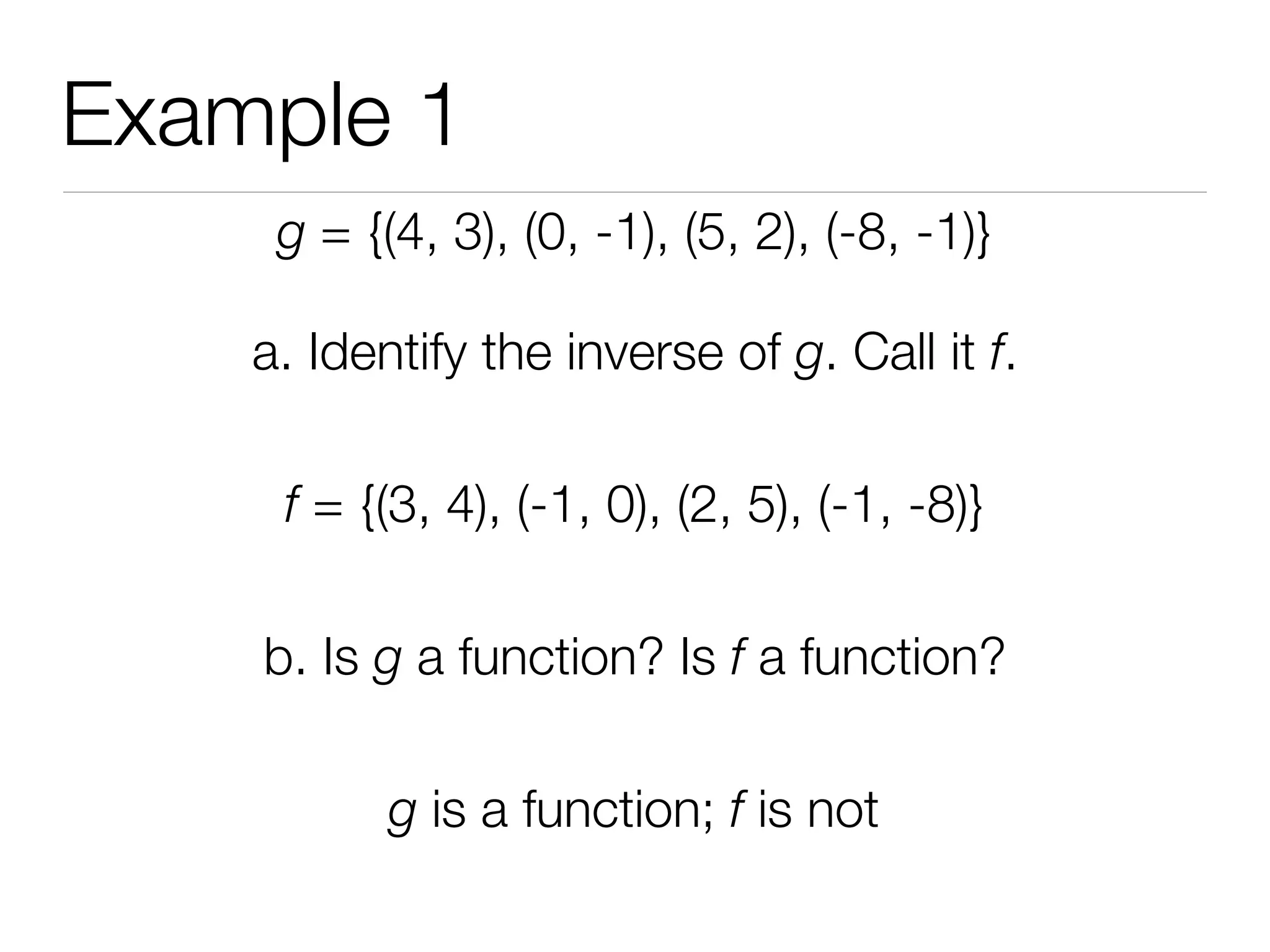 Example 1

$g = \{(4, 3), (0, -1), (5, 2), (-8, -1)\}$

a. Identify the inverse of $g$. Call it $f$.

$f = \{(3, 4), (-1, 0), (2, 5), (-1, -8)\}$

b. Is $g$ a function? Is $f$ a function?

$g$ is a function; $f$ is not